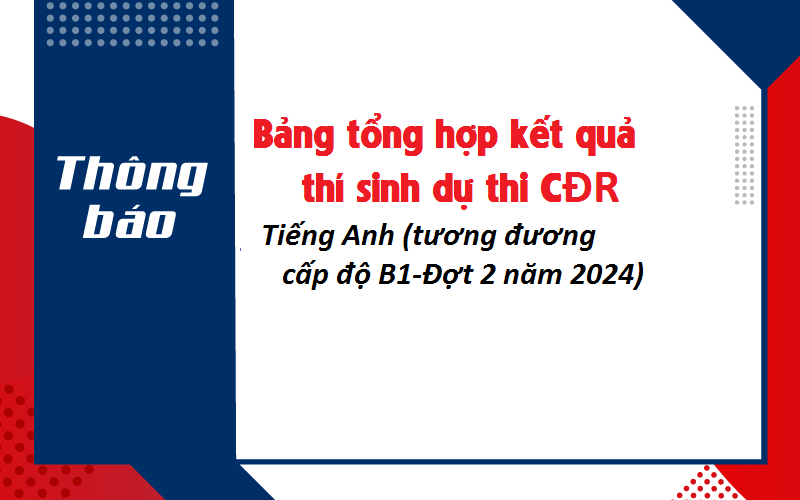 Thông báo

Bảng tổng hợp kết quả thí sinh dự thi CĐR

Tiếng Anh (tương đương cấp độ B1-Đợt 2 năm 2024)